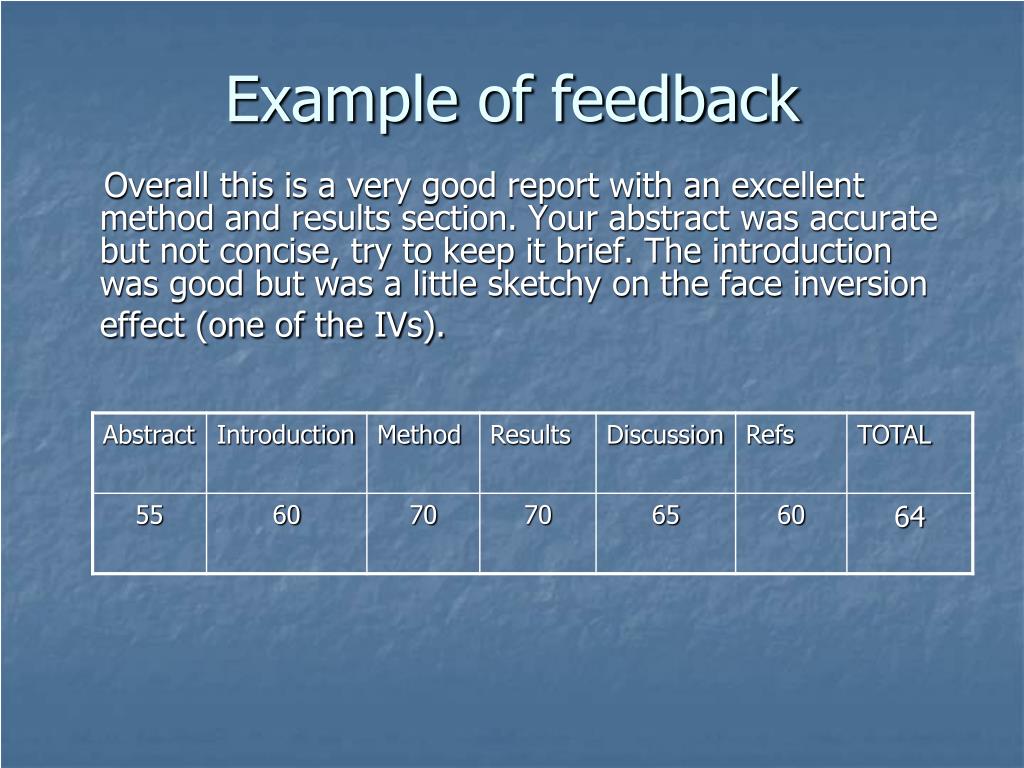 Example of feedback

Overall this is a very good report with an excellent method and results section. Your abstract was accurate but not concise, try to keep it brief. The introduction was good but was a little sketchy on the face inversion effect (one of the IVs).

| Abstract | Introduction | Method | Results | Discussion | Refs | TOTAL |
|---|---|---|---|---|---|---|
| 55 | 60 | 70 | 70 | 65 | 60 | 64 |